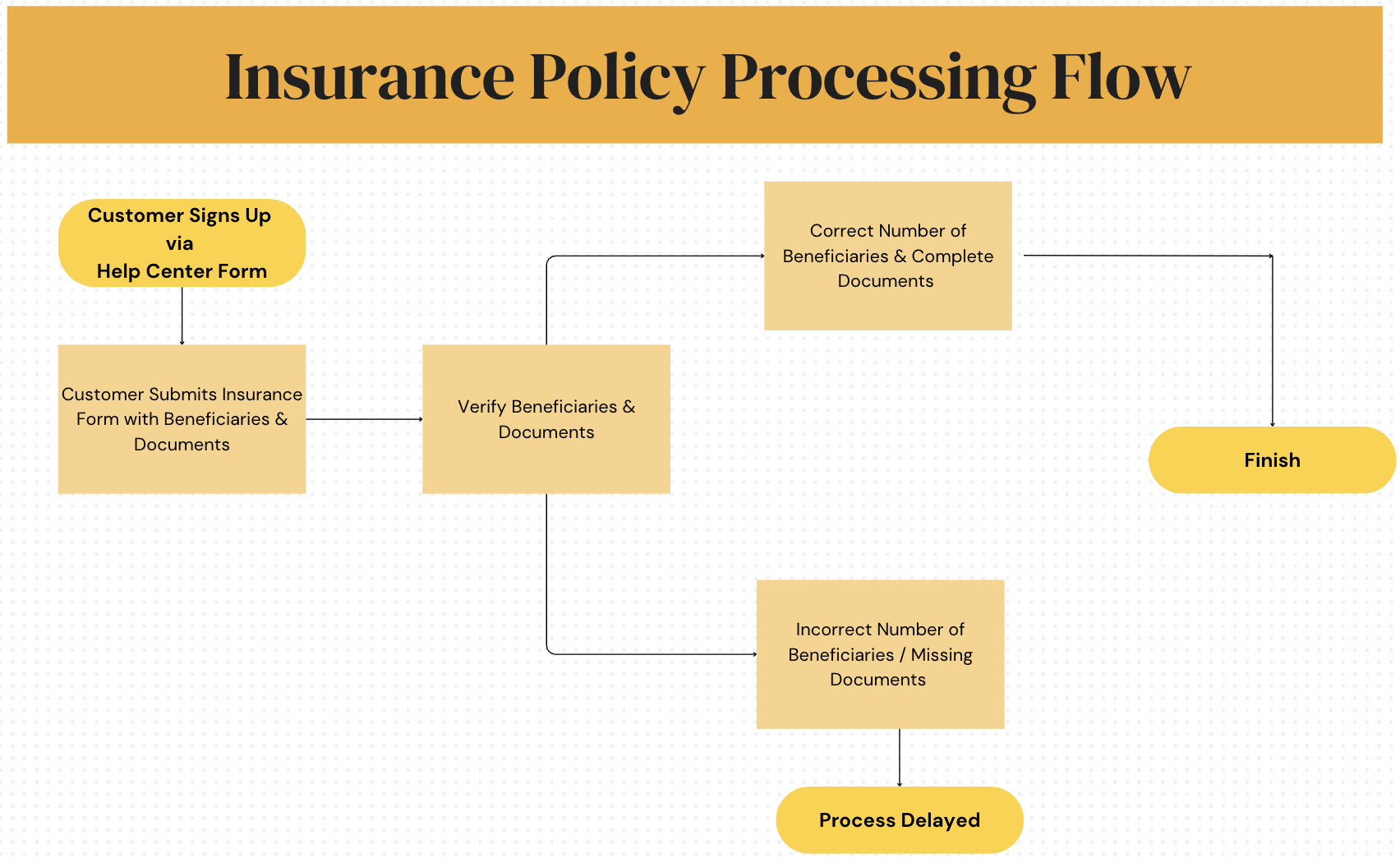 Insurance Policy Processing Flow

Customer Signs Up via Help Center Form

Customer Submits Insurance Form with Beneficiaries & Documents

Verify Beneficiaries & Documents

Correct Number of Beneficiaries & Complete Documents

Finish

Incorrect Number of Beneficiaries / Missing Documents

Process Delayed